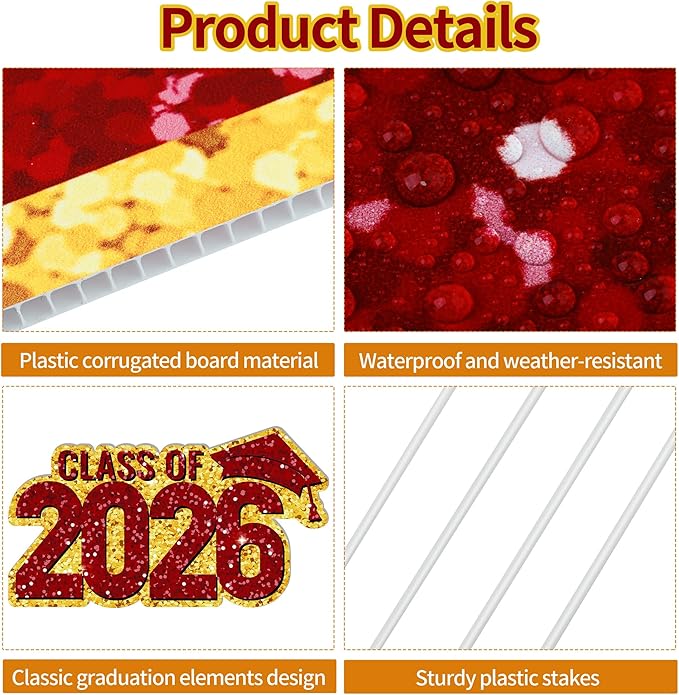 Product Details

Plastic corrugated board material

Waterproof and weather-resistant

CLASS OF 2026

Classic graduation elements design

Sturdy plastic stakes